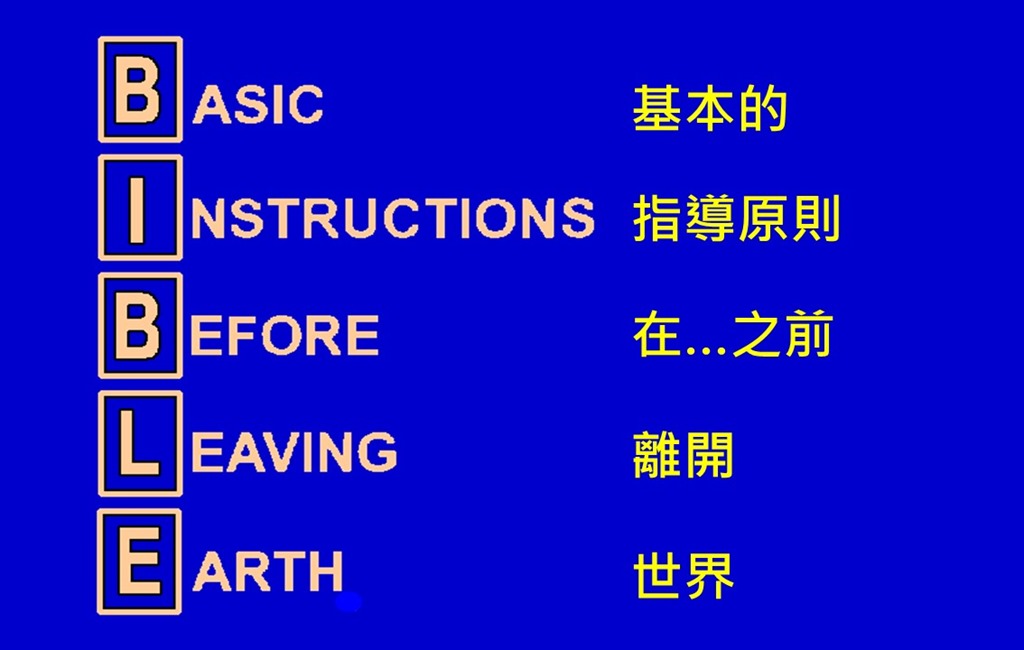 BASIC 基本的

INSTRUCTIONS 指導原則

BEFORE 在...之前

LEAVING 離開

EARTH 世界